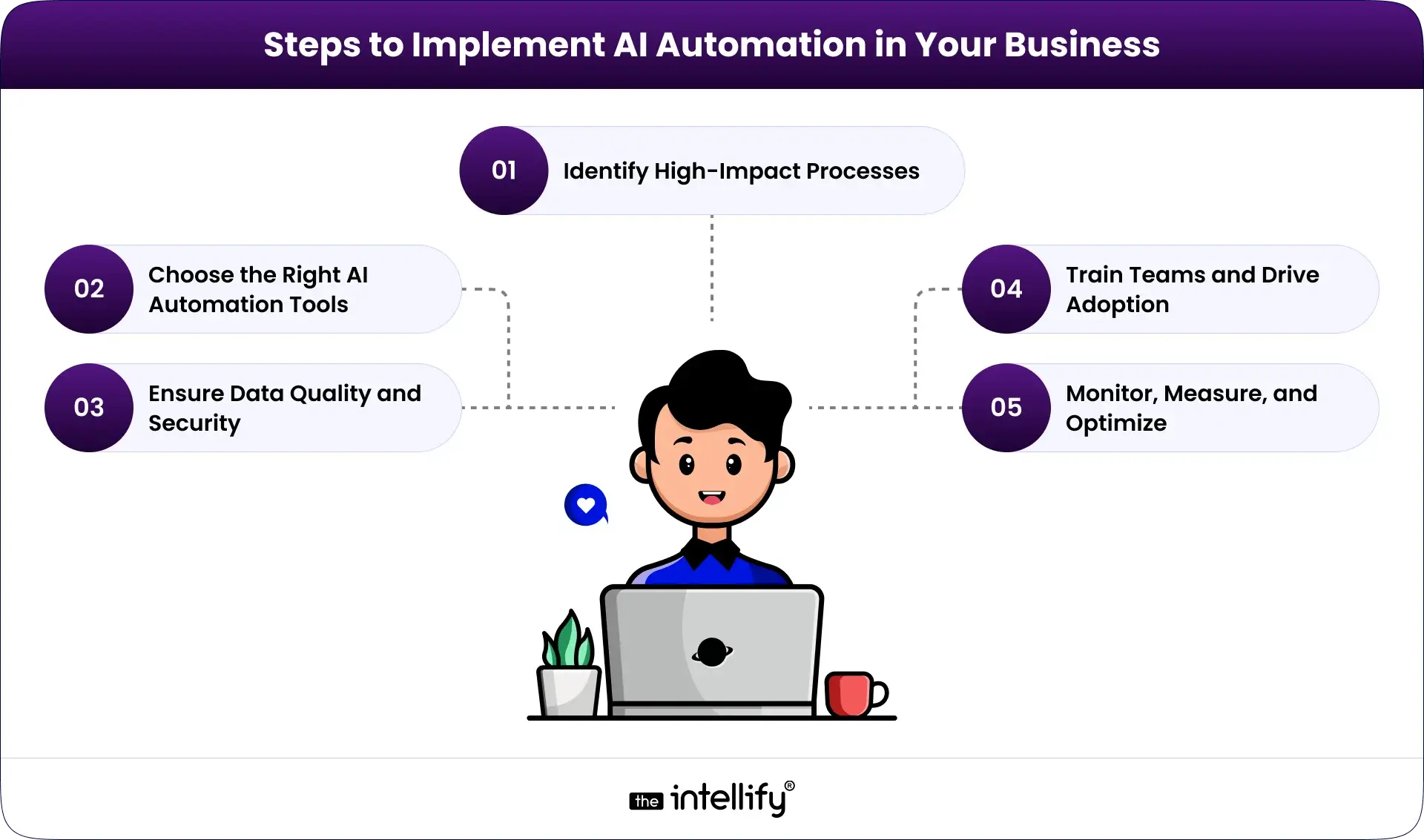 Steps to Implement AI Automation in Your Business

01 Identify High-Impact Processes

02 Choose the Right AI Automation Tools

03 Ensure Data Quality and Security

04 Train Teams and Drive Adoption

05 Monitor, Measure, and Optimize

the intellify®